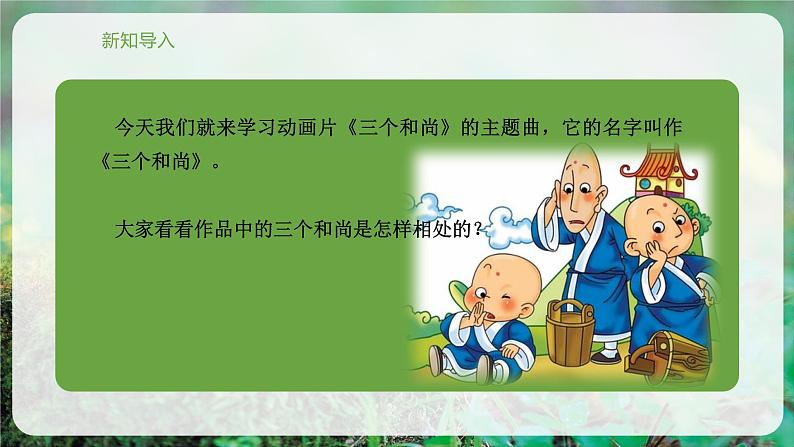 新知导入

今天我们就来学习动画片《三个和尚》的主题曲，它的名字叫作《三个和尚》。

大家看看作品中的三个和尚是怎样相处的？